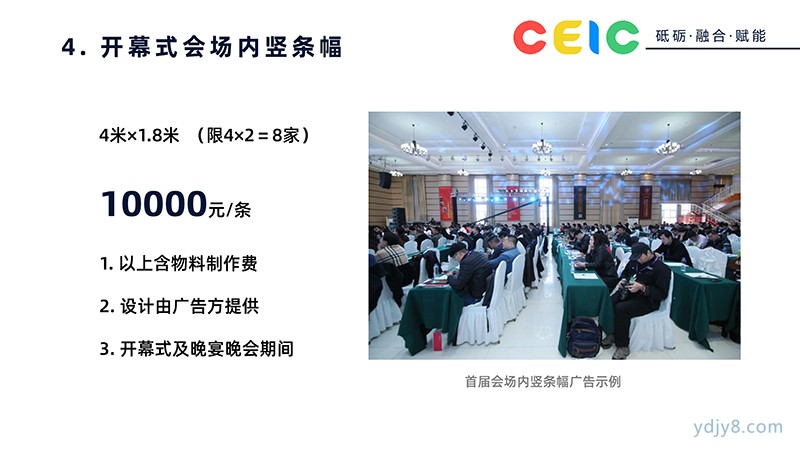 4. 开幕式会场内竖条幅

CEIC 砥砺·融合·赋能

4米×1.8米 （限4×2＝8家）

10000元/条

1. 以上含物料制作费

2. 设计由广告方提供

3. 开幕式及晚宴晚会期间

首届会场内竖条幅广告示例

ydjy8.com